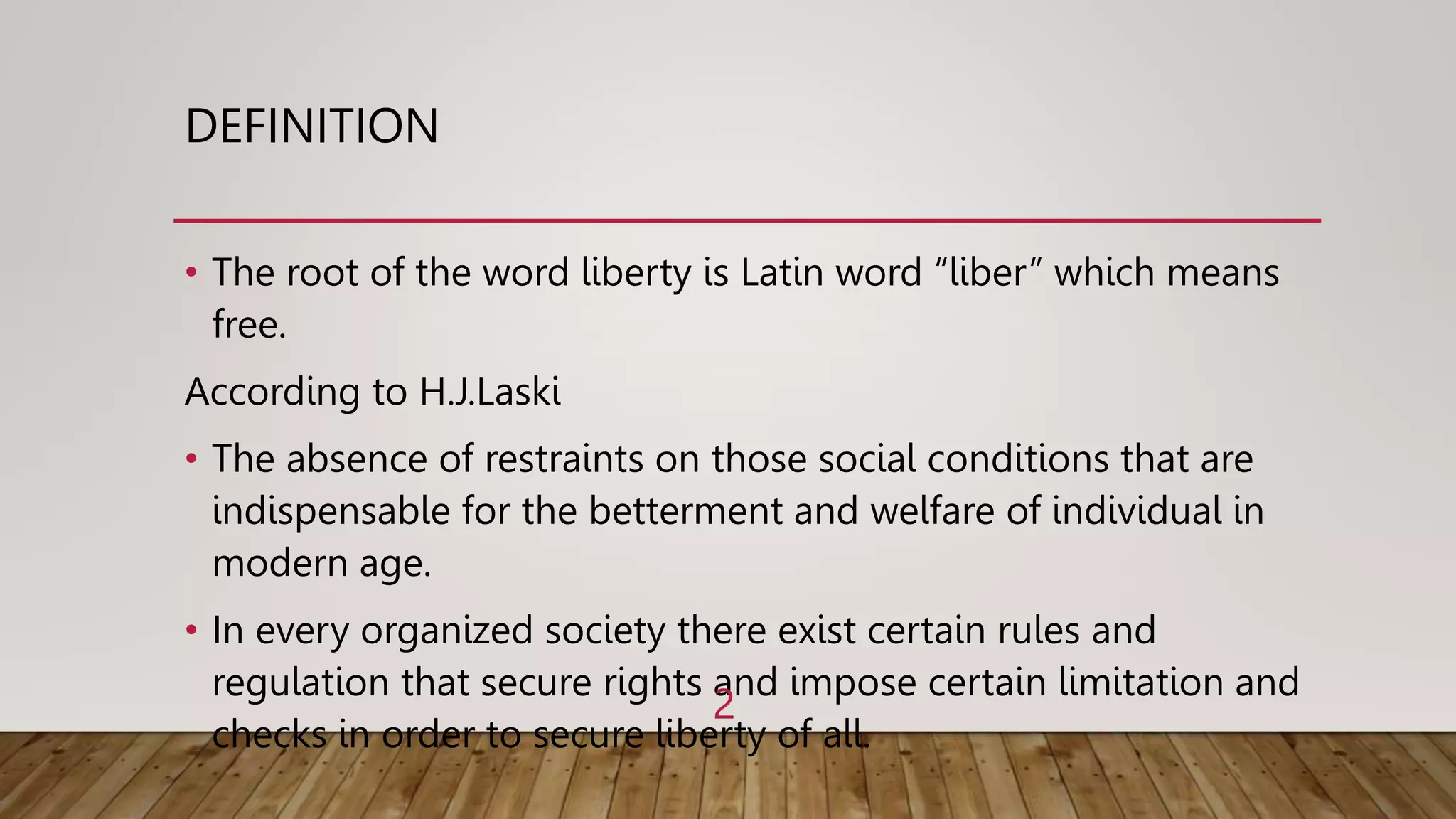 DEFINITION

• The root of the word liberty is Latin word “liber” which means free.

According to H.J.Laski

• The absence of restraints on those social conditions that are indispensable for the betterment and welfare of individual in modern age.

• In every organized society there exist certain rules and regulation that secure rights and impose certain limitation and checks in order to secure liberty of all.

2